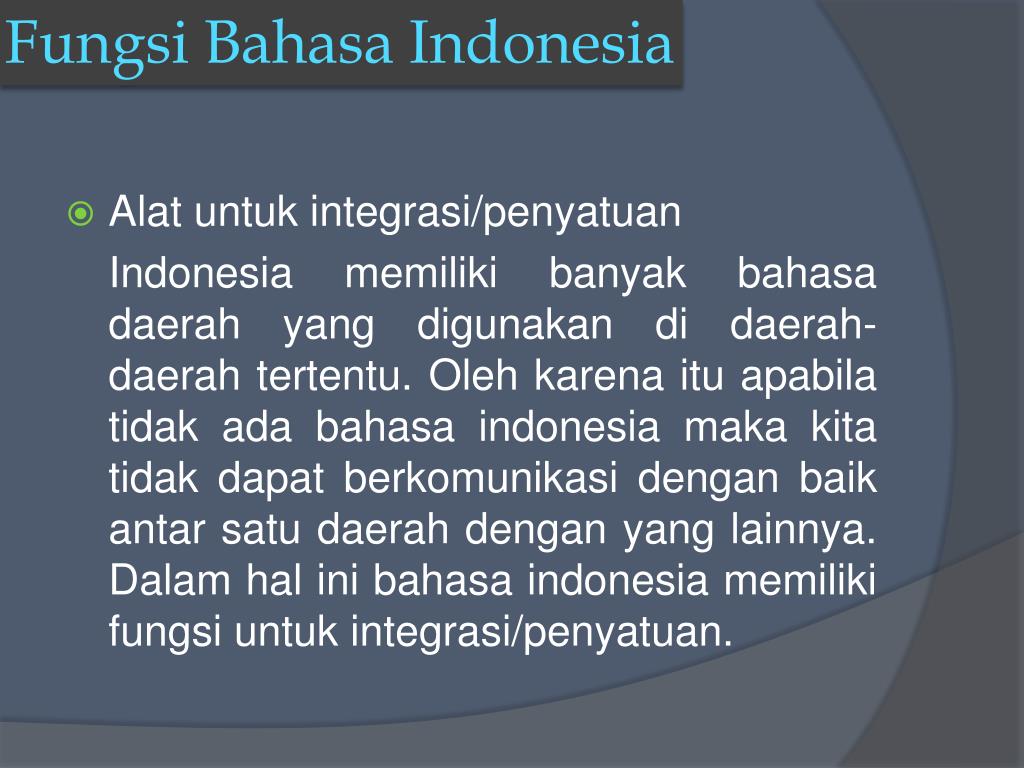 Fungsi Bahasa Indonesia

Alat untuk integrasi/penyatuan

Indonesia memiliki banyak bahasa daerah yang digunakan di daerah-daerah tertentu. Oleh karena itu apabila tidak ada bahasa indonesia maka kita tidak dapat berkomunikasi dengan baik antar satu daerah dengan yang lainnya. Dalam hal ini bahasa indonesia memiliki fungsi untuk integrasi/penyatuan.